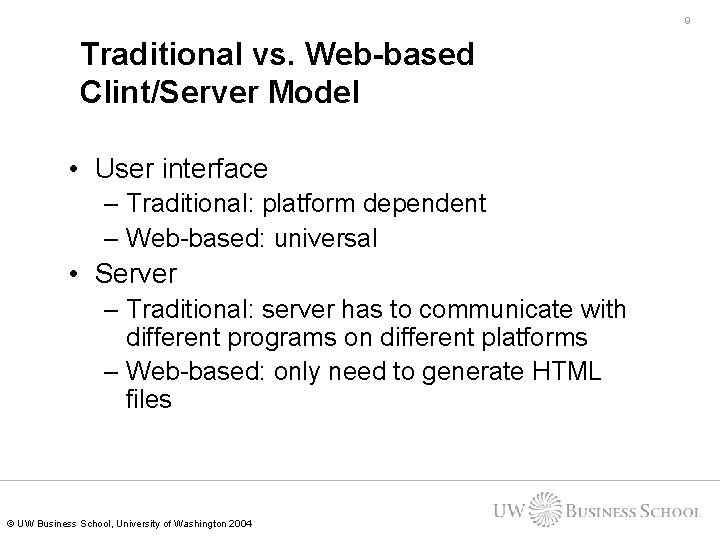 9

Traditional vs. Web-based Clint/Server Model

• User interface
  – Traditional: platform dependent
  – Web-based: universal
• Server
  – Traditional: server has to communicate with different programs on different platforms
  – Web-based: only need to generate HTML files

© UW Business School, University of Washington 2004

UW BUSINESS SCHOOL